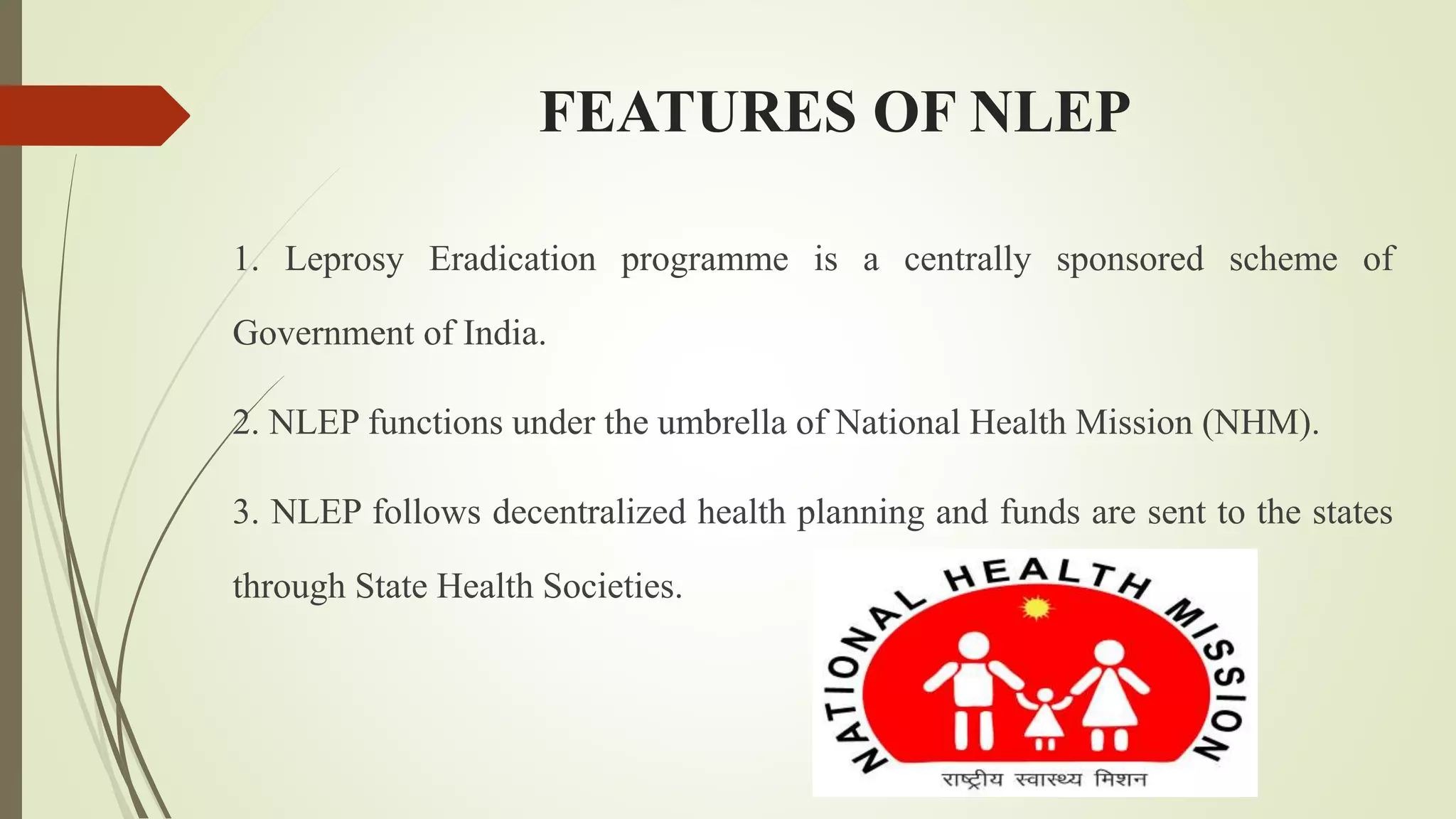 FEATURES OF NLEP

1. Leprosy Eradication programme is a centrally sponsored scheme of Government of India.

2. NLEP functions under the umbrella of National Health Mission (NHM).

3. NLEP follows decentralized health planning and funds are sent to the states through State Health Societies.

NATIONAL HEALTH MISSION

राष्ट्रीय स्वास्थ्य मिशन